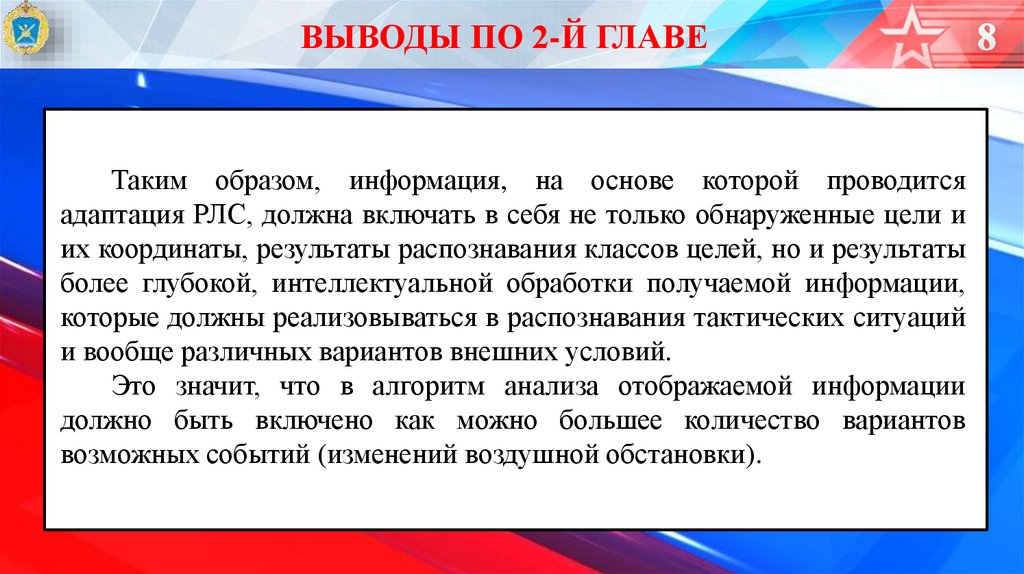 ВЫВОДЫ ПО 2-Й ГЛАВЕ

8

Таким образом, информация, на основе которой проводится адаптация РЛС, должна включать в себя не только обнаруженные цели и их координаты, результаты распознавания классов целей, но и результаты более глубокой, интеллектуальной обработки получаемой информации, которые должны реализовываться в распознавания тактических ситуаций и вообще различных вариантов внешних условий.

Это значит, что в алгоритм анализа отображаемой информации должно быть включено как можно большее количество вариантов возможных событий (изменений воздушной обстановки).